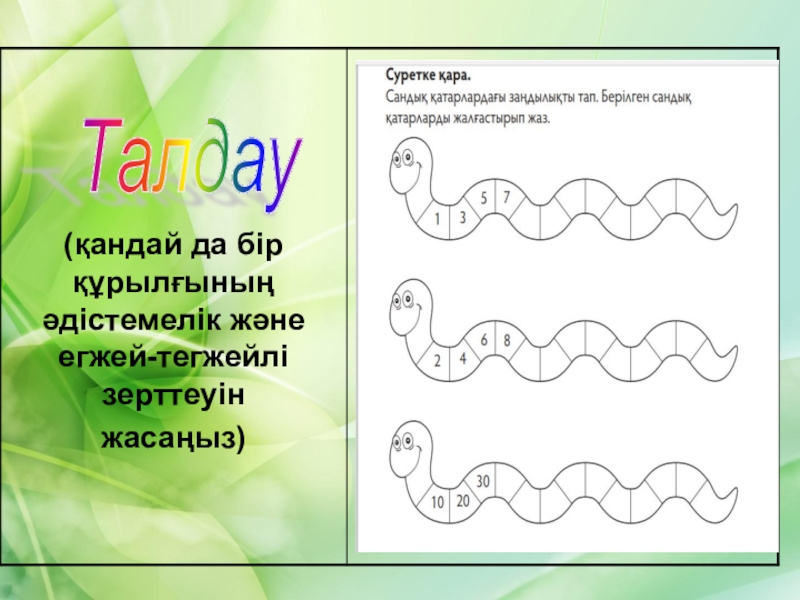 Талдау

(қандай да бір құрылғының әдістемелік және егжей-тегжейлі зерттеуін жасаңыз)

Суретке қара.
Сандық қатарлардағы заңдылықты тап. Берілген сандық қатарларды жалғастырып жаз.

1 3 5 7

2 4 6 8

10 20 30